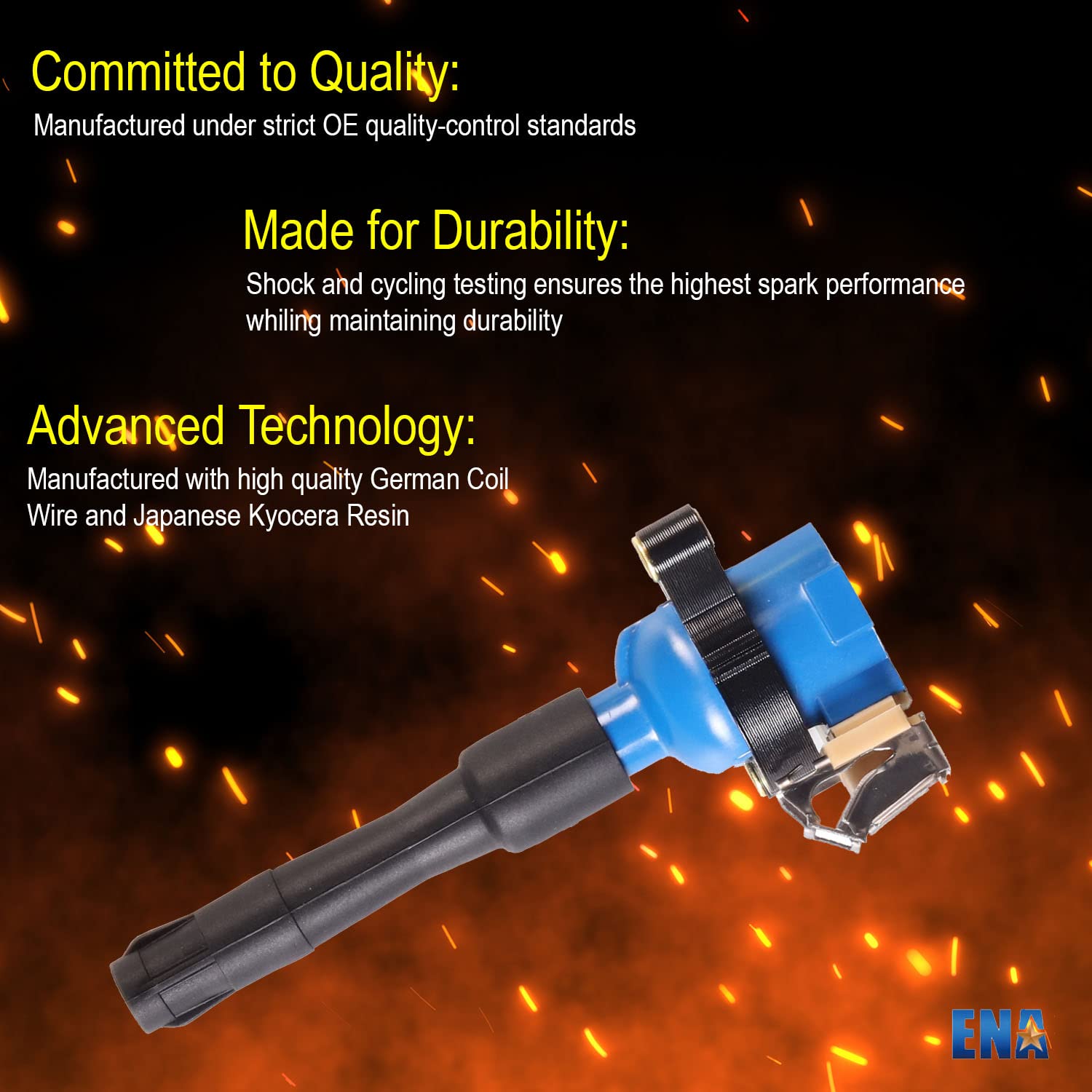 Committed to Quality:
Manufactured under strict OE quality-control standards

Made for Durability:
Shock and cycling testing ensures the highest spark performance whiling maintaining durability

Advanced Technology:
Manufactured with high quality German Coil Wire and Japanese Kyocera Resin

ENA